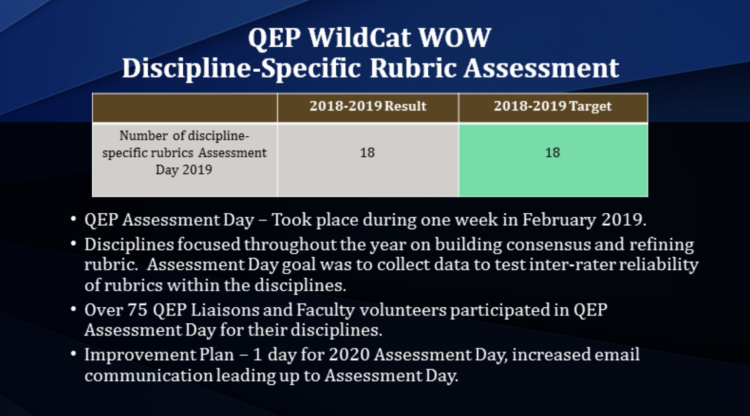 QEP WildCat WOW
Discipline-Specific Rubric Assessment

| | 2018-2019 Result | 2018-2019 Target |
|---|---|---|
| Number of discipline-specific rubrics Assessment Day 2019 | 18 | 18 |

• QEP Assessment Day – Took place during one week in February 2019.

• Disciplines focused throughout the year on building consensus and refining rubric. Assessment Day goal was to collect data to test inter-rater reliability of rubrics within the disciplines.

• Over 75 QEP Liaisons and Faculty volunteers participated in QEP Assessment Day for their disciplines.

• Improvement Plan – 1 day for 2020 Assessment Day, increased email communication leading up to Assessment Day.